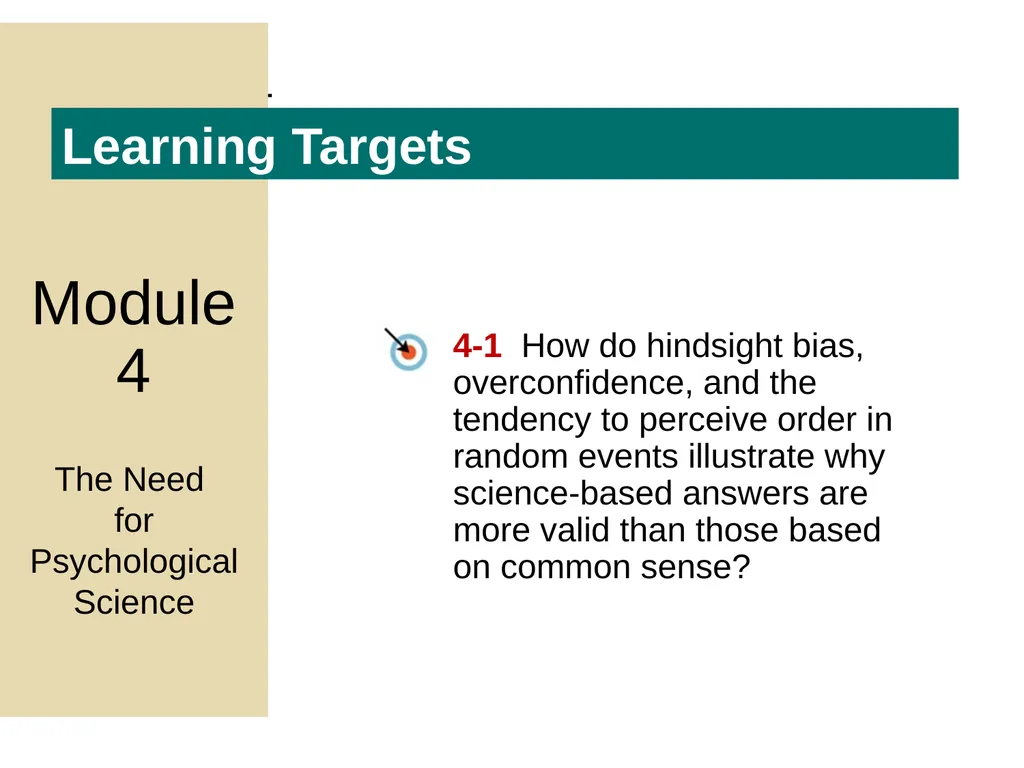 Learning Targets

Module 4

The Need for Psychological Science

4-1 How do hindsight bias, overconfidence, and the tendency to perceive order in random events illustrate why science-based answers are more valid than those based on common sense?